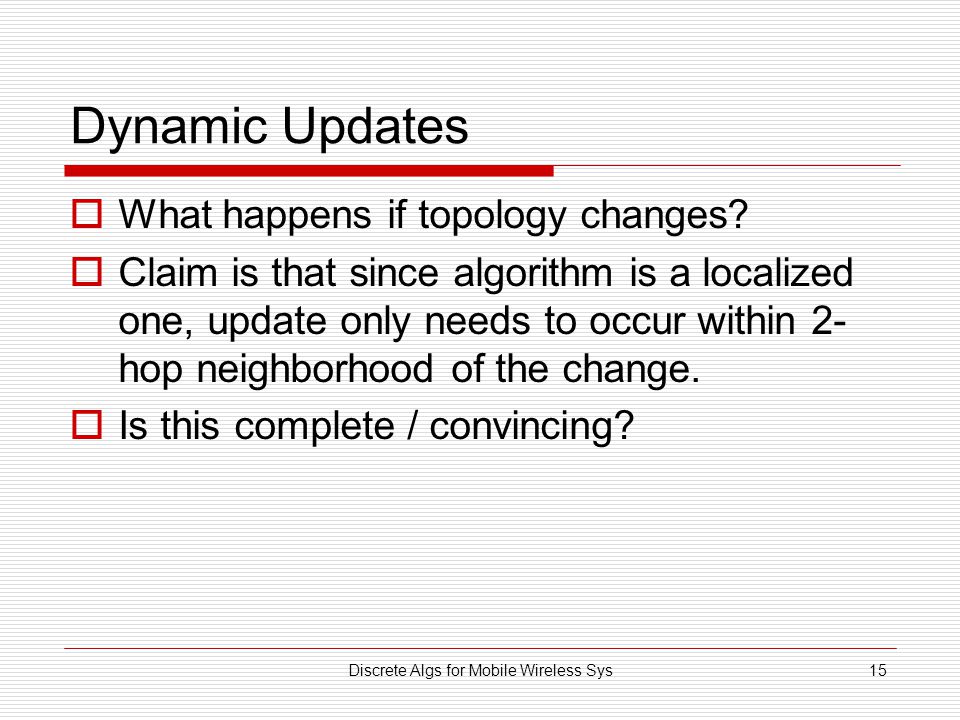 Dynamic Updates

What happens if topology changes?

Claim is that since algorithm is a localized one, update only needs to occur within 2-hop neighborhood of the change.

Is this complete / convincing?

Discrete Algs for Mobile Wireless Sys

15